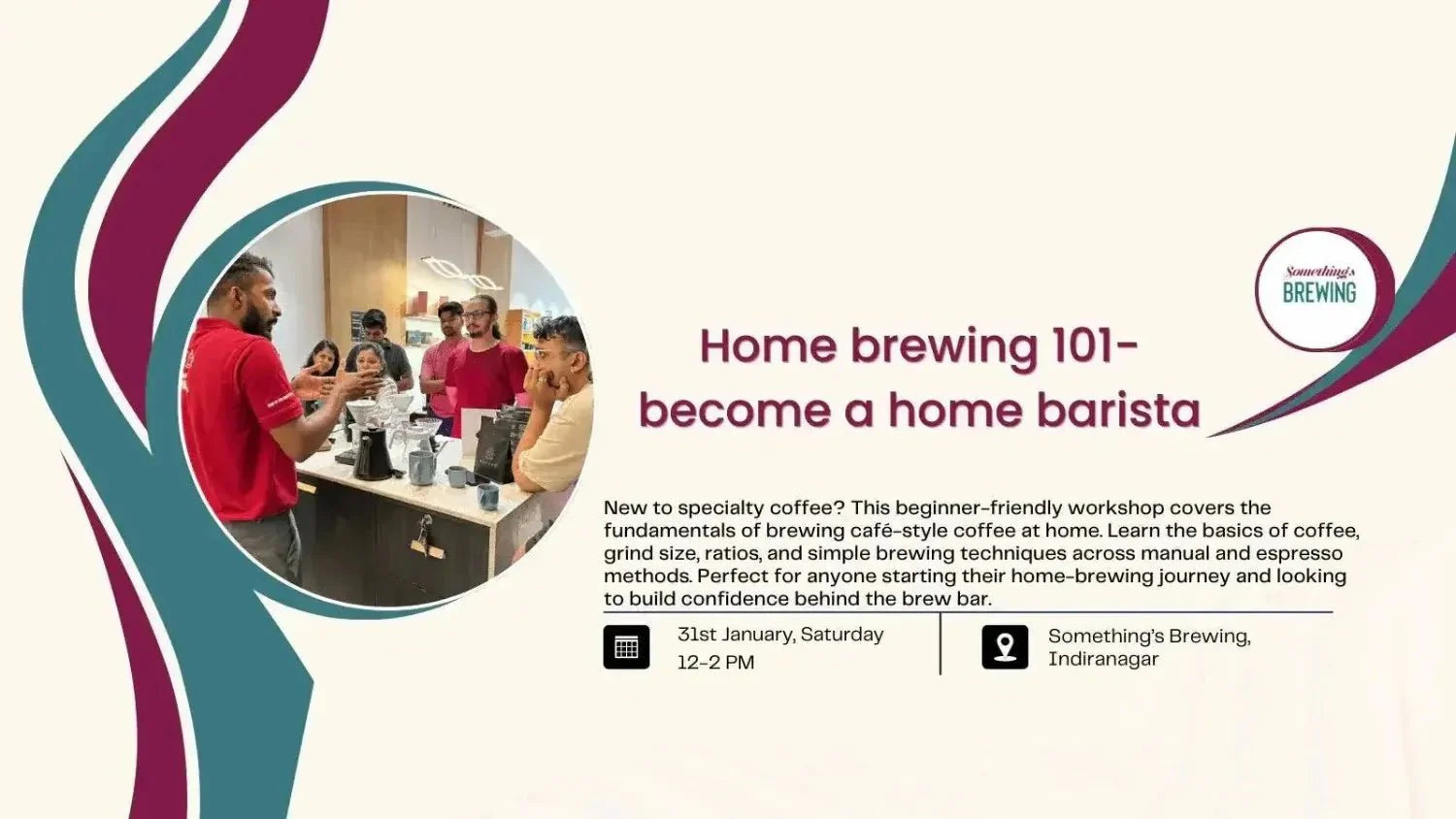 Something's
BREWING

Home brewing 101-
become a home barista

New to specialty coffee? This beginner-friendly workshop covers the fundamentals of brewing café-style coffee at home. Learn the basics of coffee, grind size, ratios, and simple brewing techniques across manual and espresso methods. Perfect for anyone starting their home-brewing journey and looking to build confidence behind the brew bar.

31st January, Saturday
12-2 PM

Something's Brewing,
Indiranagar